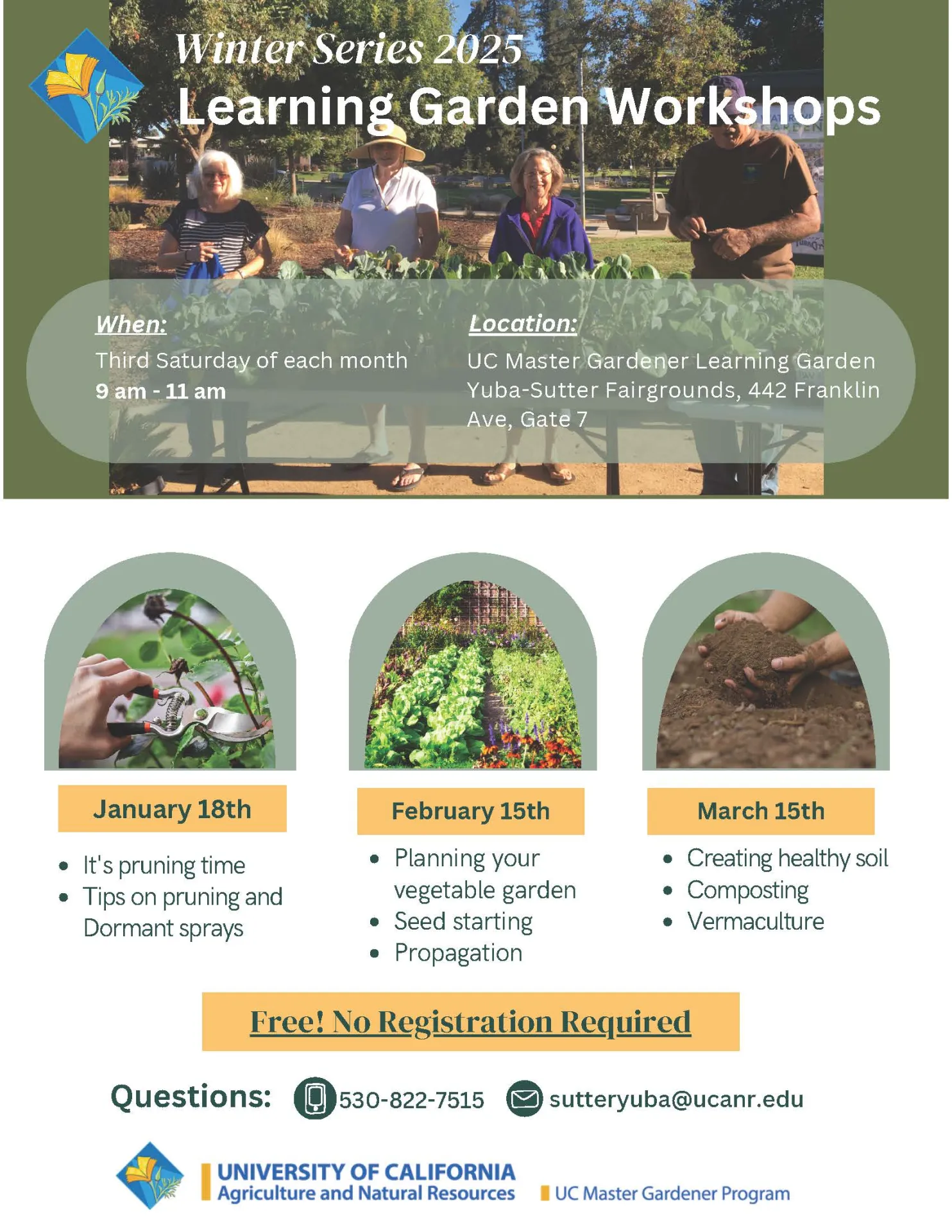 Winter Series 2025
Learning Garden Workshops

When:
Third Saturday of each month
9 am - 11 am

Location:
UC Master Gardener Learning Garden
Yuba-Sutter Fairgrounds, 442 Franklin Ave, Gate 7

January 18th
- It's pruning time
- Tips on pruning and Dormant sprays

February 15th
- Planning your vegetable garden
- Seed starting
- Propagation

March 15th
- Creating healthy soil
- Composting
- Vermaculture

Free! No Registration Required

Questions: 530-822-7515 sutteryuba@ucanr.edu

UNIVERSITY OF CALIFORNIA
Agriculture and Natural Resources
UC Master Gardener Program